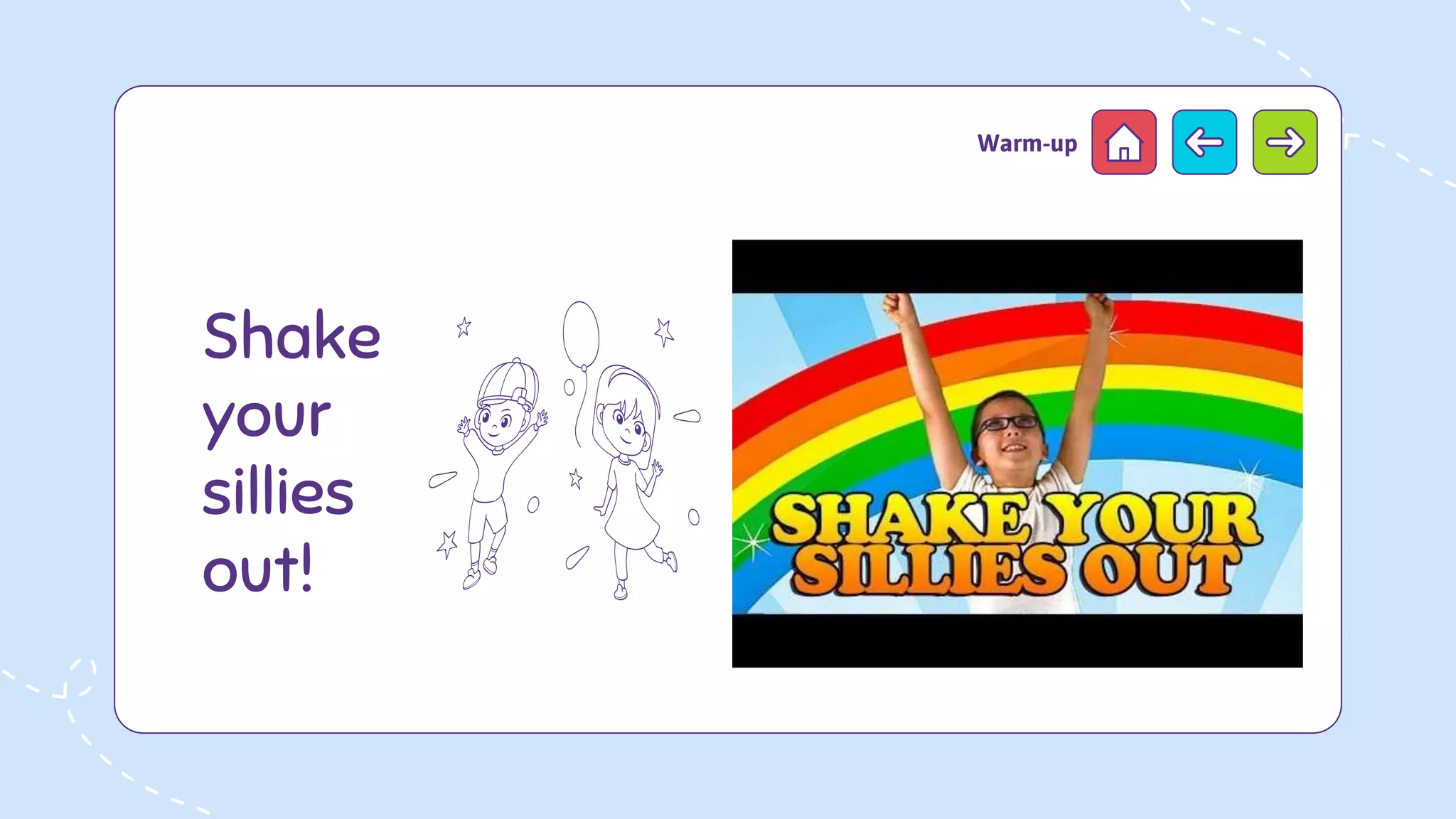 Warm-up

Shake your sillies out!

SHAKE YOUR SILLIES OUT